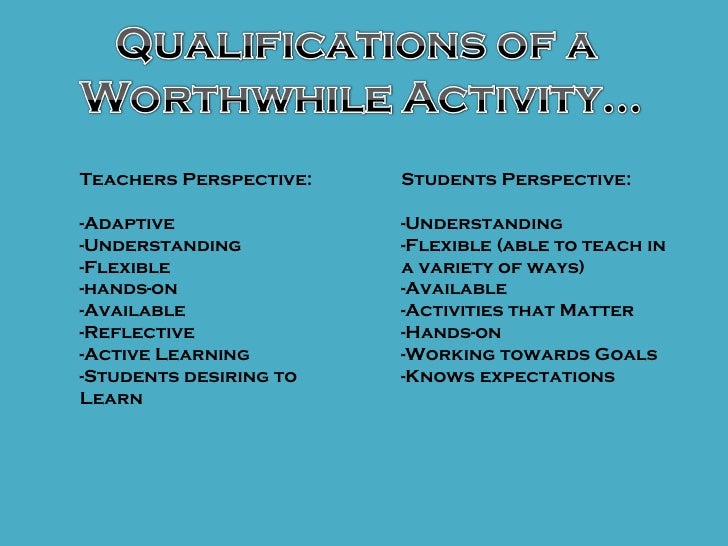 Qualifications of a Worthwhile Activity…

Teachers Perspective:

-Adaptive
-Understanding
-Flexible
-hands-on
-Available
-Reflective
-Active Learning
-Students desiring to Learn

Students Perspective:

-Understanding
-Flexible (able to teach in a variety of ways)
-Available
-Activities that Matter
-Hands-on
-Working towards Goals
-Knows expectations